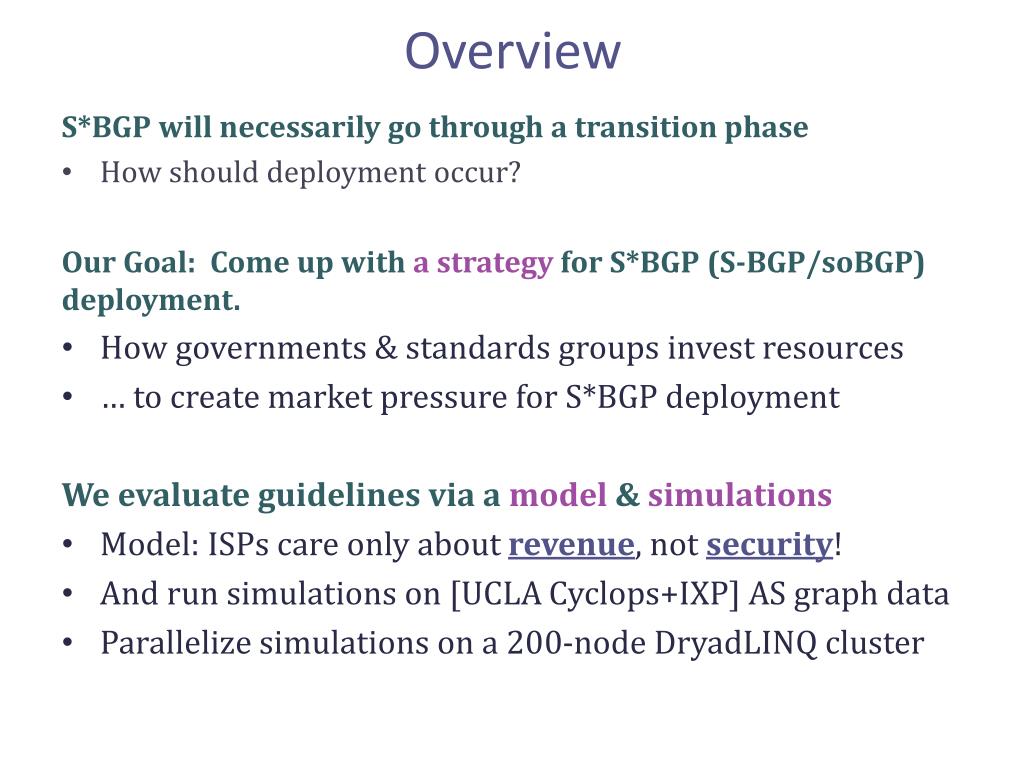 Overview

S*BGP will necessarily go through a transition phase
• How should deployment occur?

Our Goal: Come up with a strategy for S*BGP (S-BGP/soBGP) deployment.
• How governments & standards groups invest resources
• … to create market pressure for S*BGP deployment

We evaluate guidelines via a model & simulations
• Model: ISPs care only about revenue, not security!
• And run simulations on [UCLA Cyclops+IXP] AS graph data
• Parallelize simulations on a 200-node DryadLINQ cluster